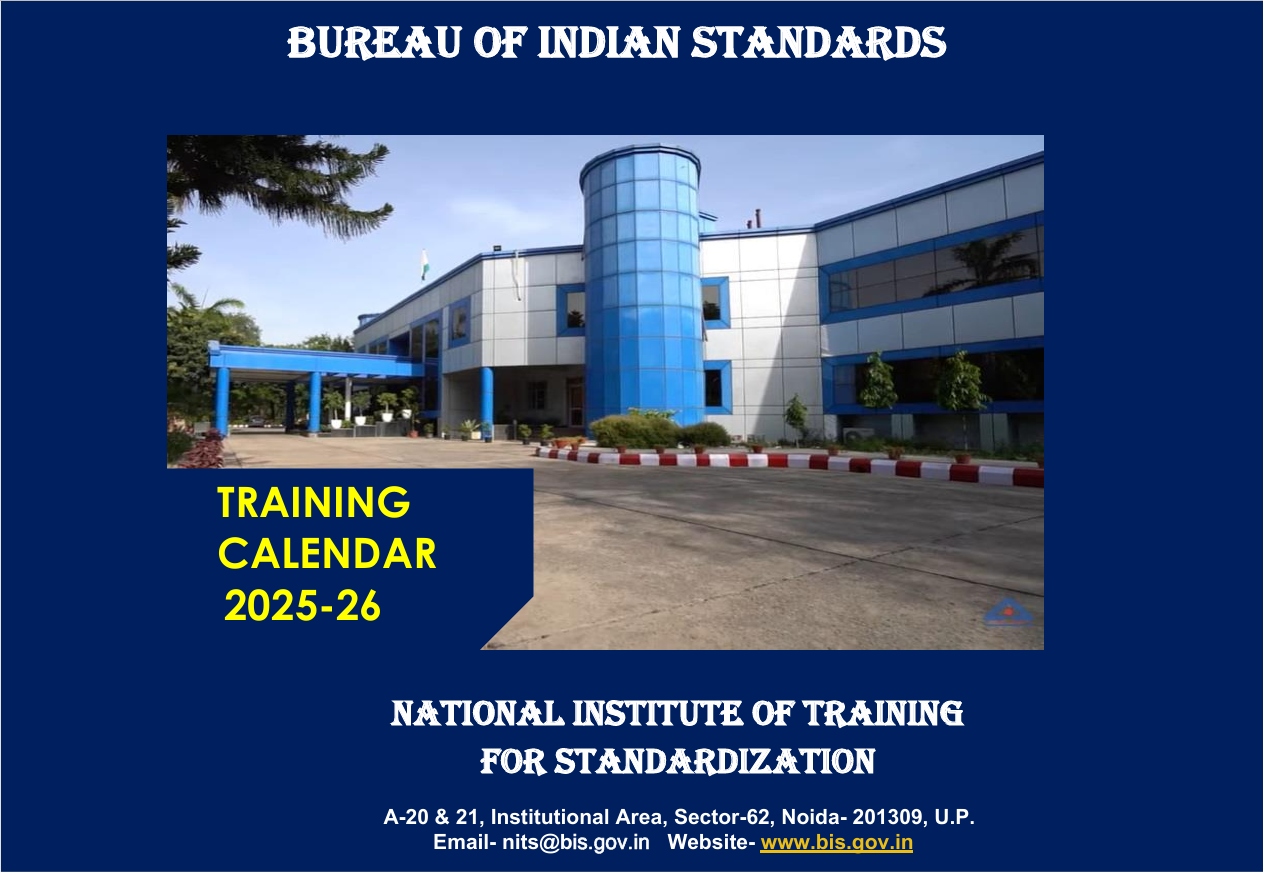 BUREAU OF INDIAN STANDARDS

TRAINING
CALENDAR
2025-26

NATIONAL INSTITUTE OF TRAINING
FOR STANDARDIZATION

A-20 & 21, Institutional Area, Sector-62, Noida- 201309, U.P.
Email- nits@bis.gov.in Website- www.bis.gov.in